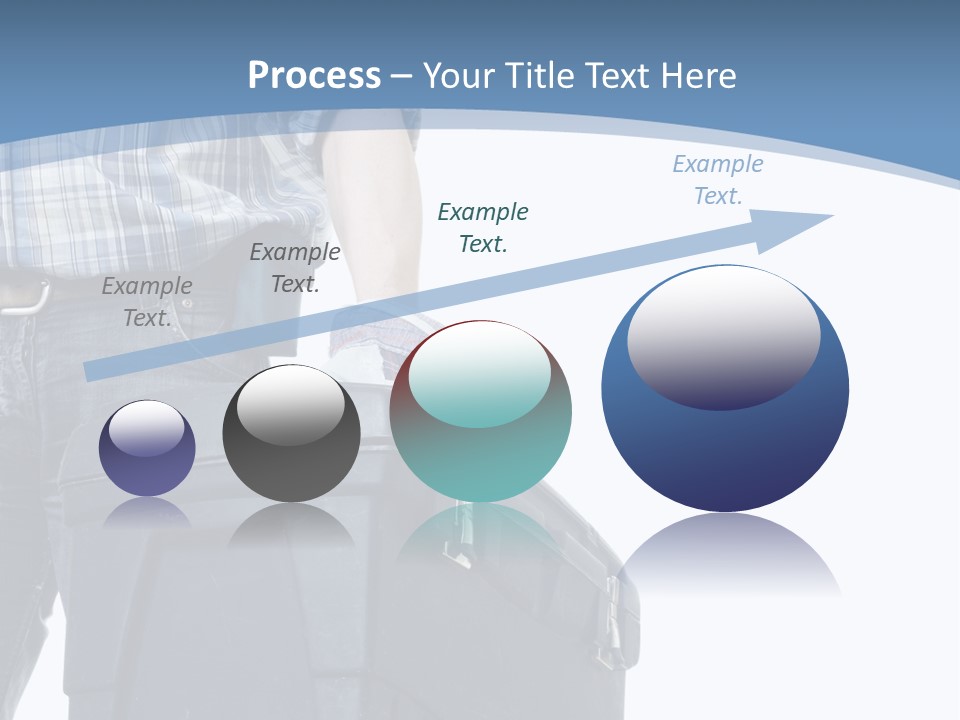 Process – Your Title Text Here

Example Text.

Example Text.

Example Text.

Example Text.